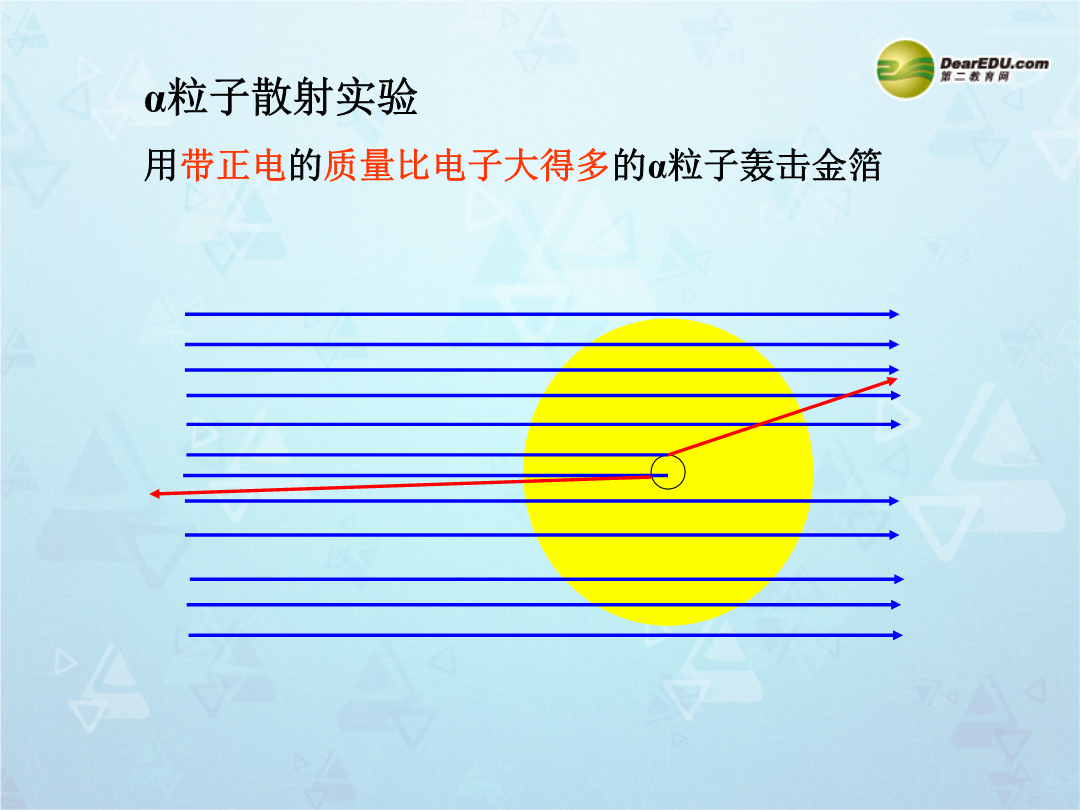 DearEDU.com
第二教育网

α粒子散射实验

用带正电的质量比电子大得多的α粒子轰击金箔